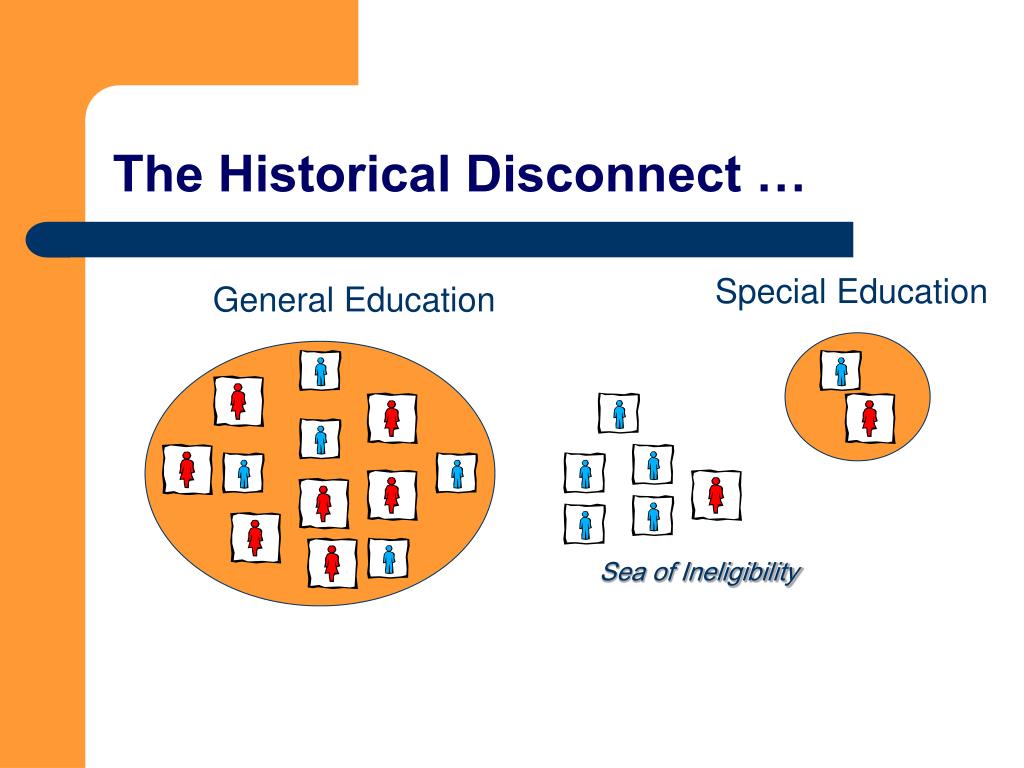 The Historical Disconnect …

General Education

Special Education

Sea of Ineligibility